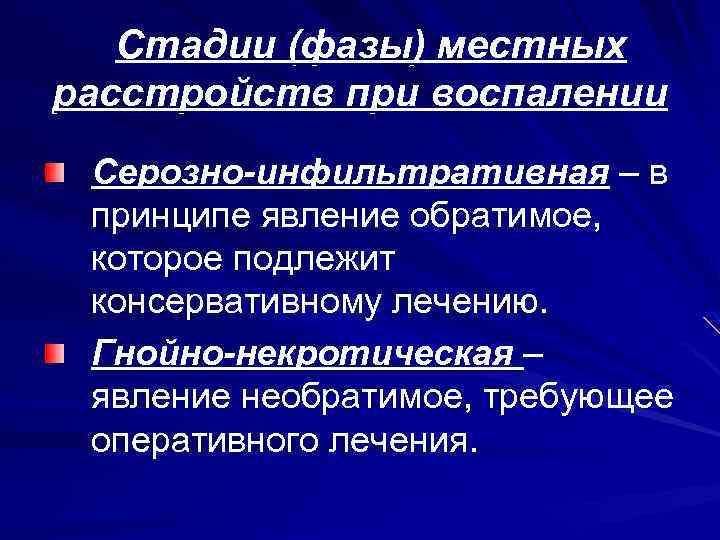 Стадии (фазы) местных расстройств при воспалении

Серозно-инфильтративная – в принципе явление обратимое, которое подлежит консервативному лечению.

Гнойно-некротическая – явление необратимое, требующее оперативного лечения.